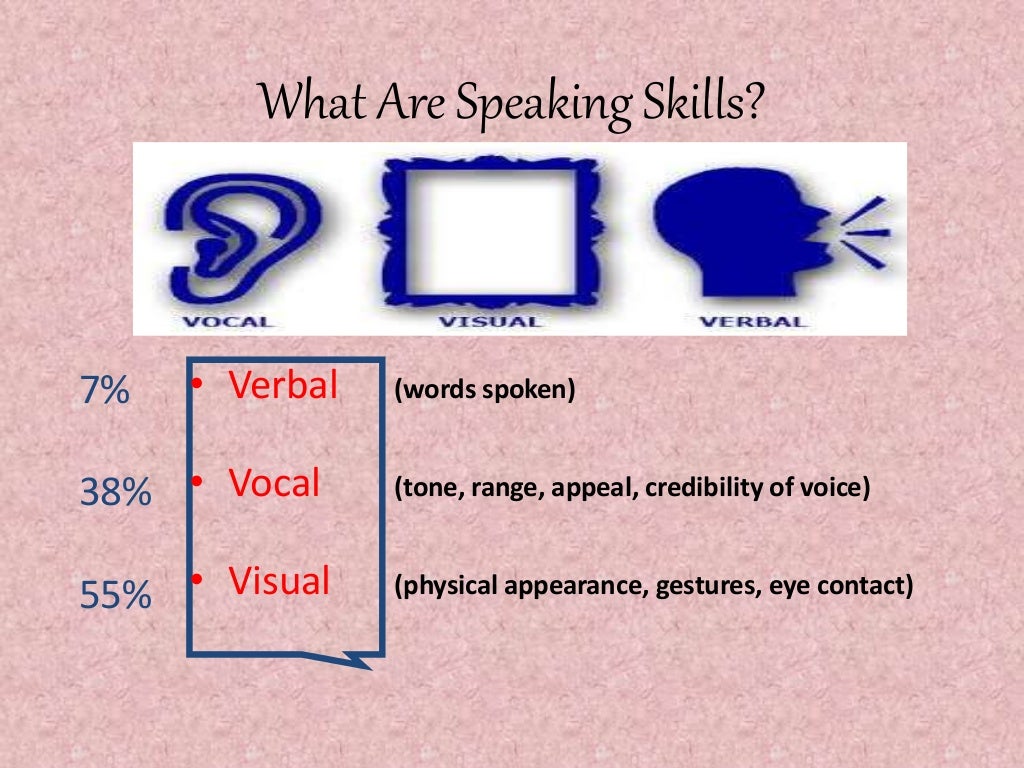 What Are Speaking Skills?

VOCAL VISUAL VERBAL

7% • Verbal (words spoken)

38% • Vocal (tone, range, appeal, credibility of voice)

55% • Visual (physical appearance, gestures, eye contact)